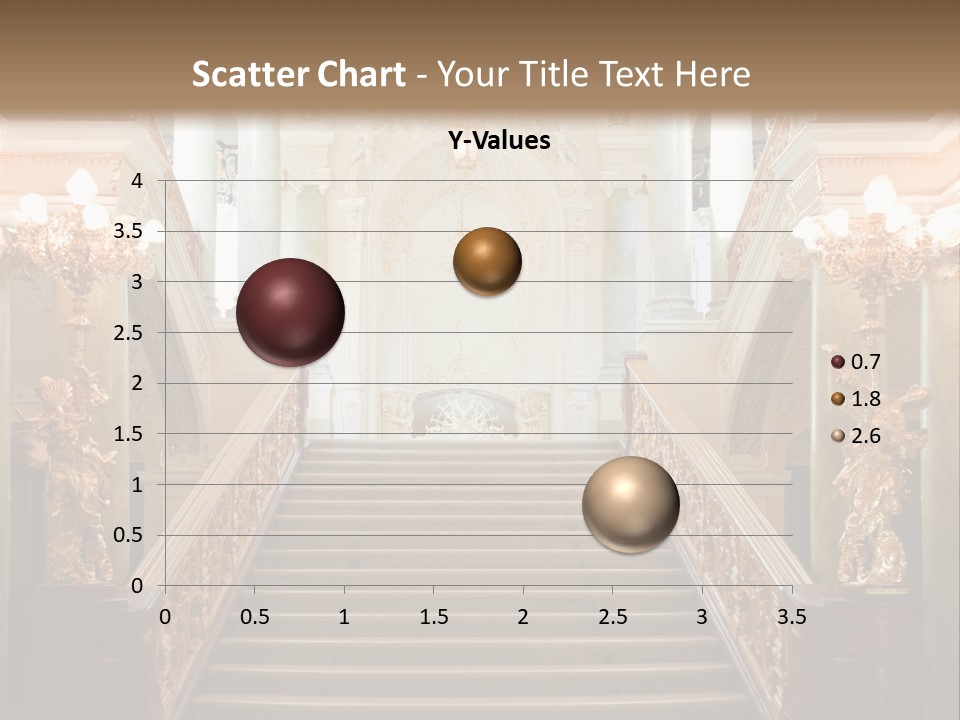 Scatter Chart - Your Title Text Here

Y-Values

4
3.5
3
2.5
2
1.5
1
0.5
0

0 0.5 1 1.5 2 2.5 3 3.5

0.7
1.8
2.6